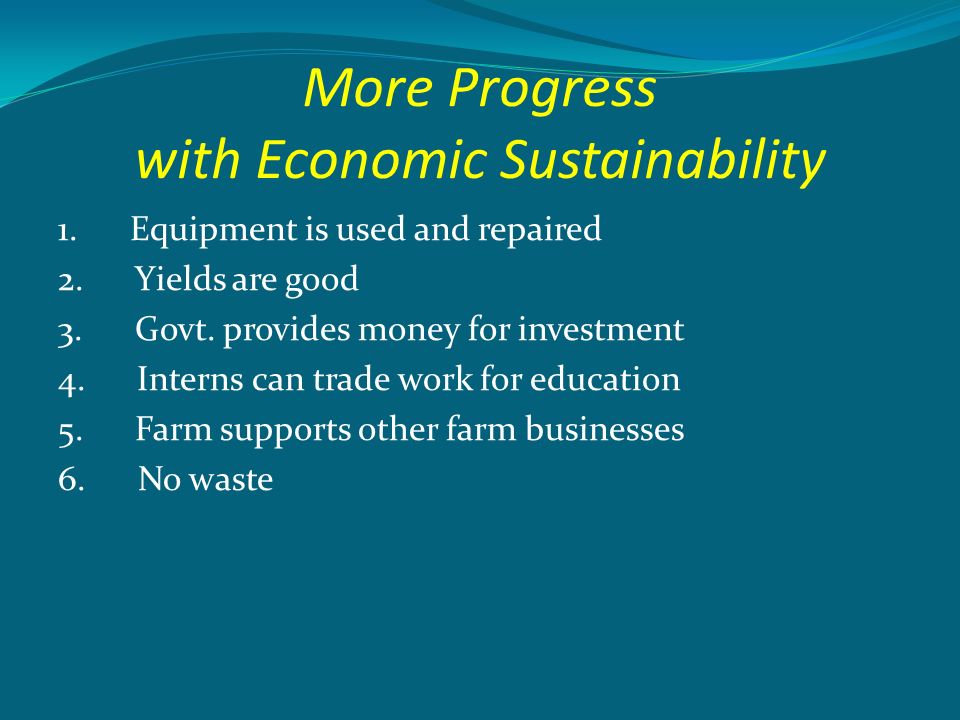 More Progress
with Economic Sustainability

1. Equipment is used and repaired
2. Yields are good
3. Govt. provides money for investment
4. Interns can trade work for education
5. Farm supports other farm businesses
6. No waste